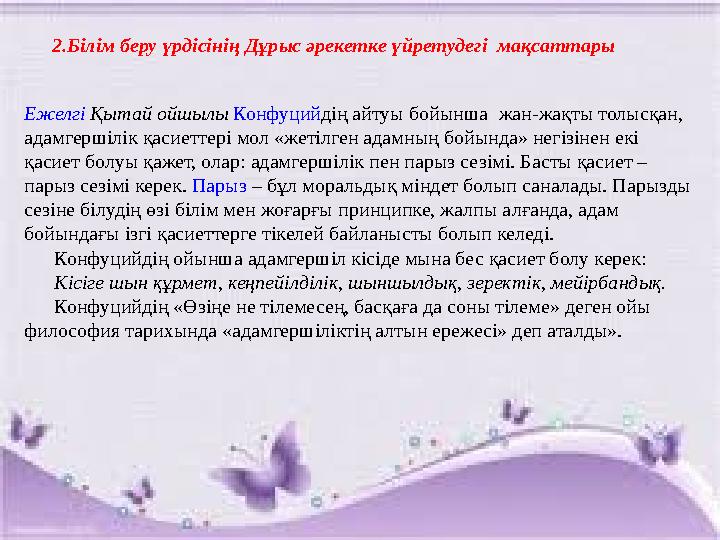 2.Білім беру үрдісінің Дұрыс әрекетке үйретудегі мақсаттары

Ежелгі Қытай ойшылы Конфуцийдің айтуы бойынша жан-жақты толысқан, адамгершілік қасиеттері мол «жетілген адамның бойында» негізінен екі қасиет болуы қажет, олар: адамгершілік пен парыз сезімі. Басты қасиет – парыз сезімі керек. Парыз – бұл моральдық міндет болып саналады. Парызды сезіне білудің өзі білім мен жоғарғы принципке, жалпы алғанда, адам бойындағы ізгі қасиеттерге тікелей байланысты болып келеді.

Конфуцийдің ойынша адамгершіл кісіде мына бес қасиет болу керек:

Кісіге шын құрмет, кеңпейілділік, шыншылдық, зеректік, мейірбандық.

Конфуцийдің «Өзіңе не тілемесең, басқаға да соны тілеме» деген ойы философия тарихында «адамгершіліктің алтын ережесі» деп аталды».